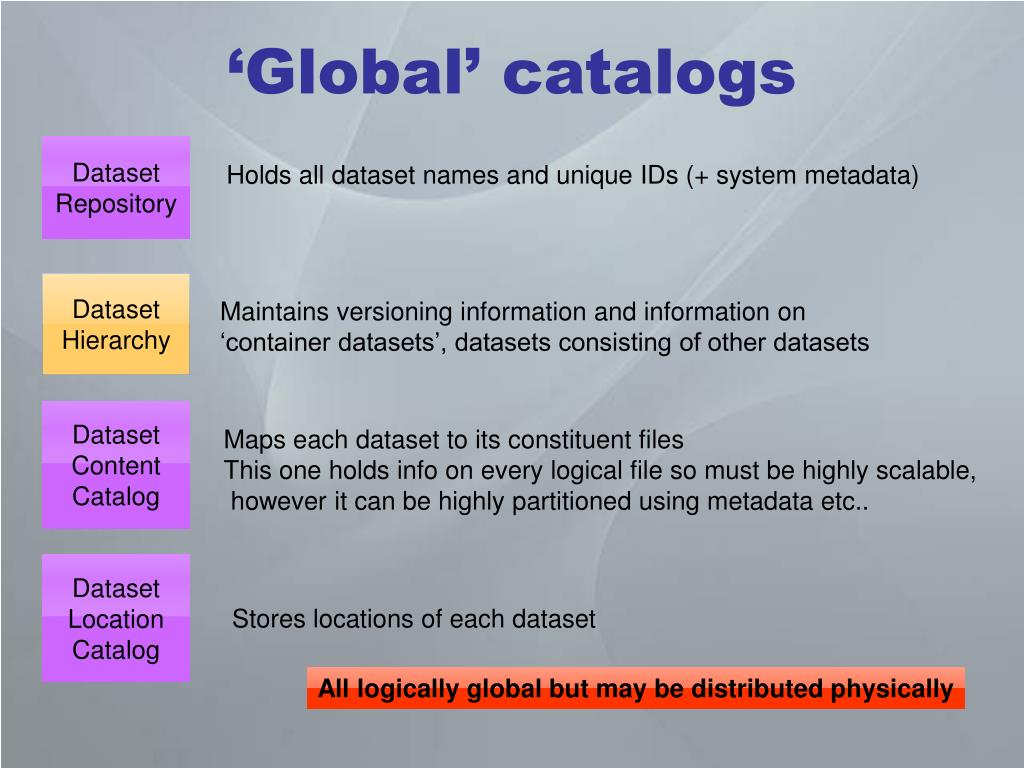 ‘Global’ catalogs

Dataset Repository

Holds all dataset names and unique IDs (+ system metadata)

Dataset Hierarchy

Maintains versioning information and information on ‘container datasets’, datasets consisting of other datasets

Dataset Content Catalog

Maps each dataset to its constituent files
This one holds info on every logical file so must be highly scalable, however it can be highly partitioned using metadata etc..

Dataset Location Catalog

Stores locations of each dataset

All logically global but may be distributed physically